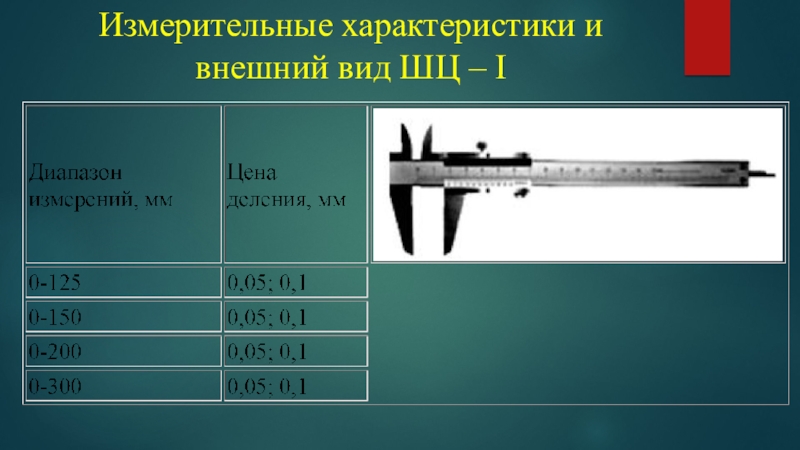 Измерительные характеристики и внешний вид ШЦ – I

| Диапазон измерений, мм | Цена деления, мм |
|---|---|
| 0-125 | 0,05; 0,1 |
| 0-150 | 0,05; 0,1 |
| 0-200 | 0,05; 0,1 |
| 0-300 | 0,05; 0,1 |